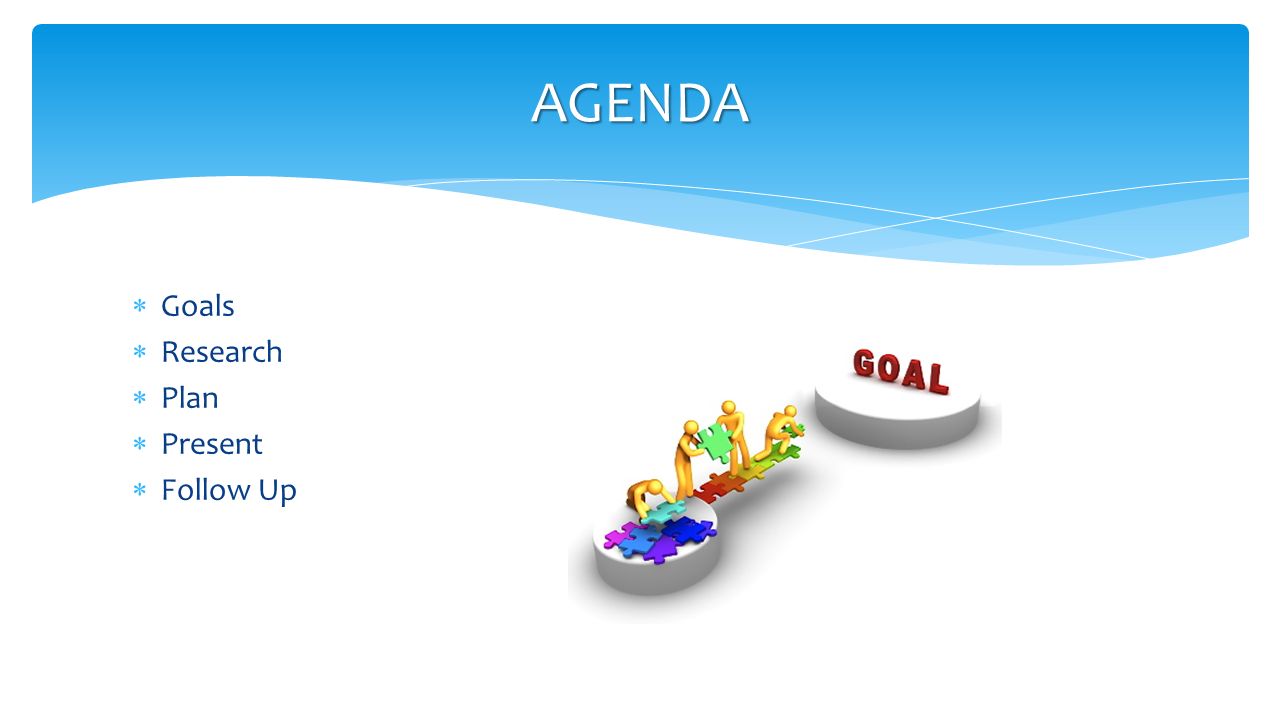 AGENDA

* Goals
* Research
* Plan
* Present
* Follow Up

GOAL